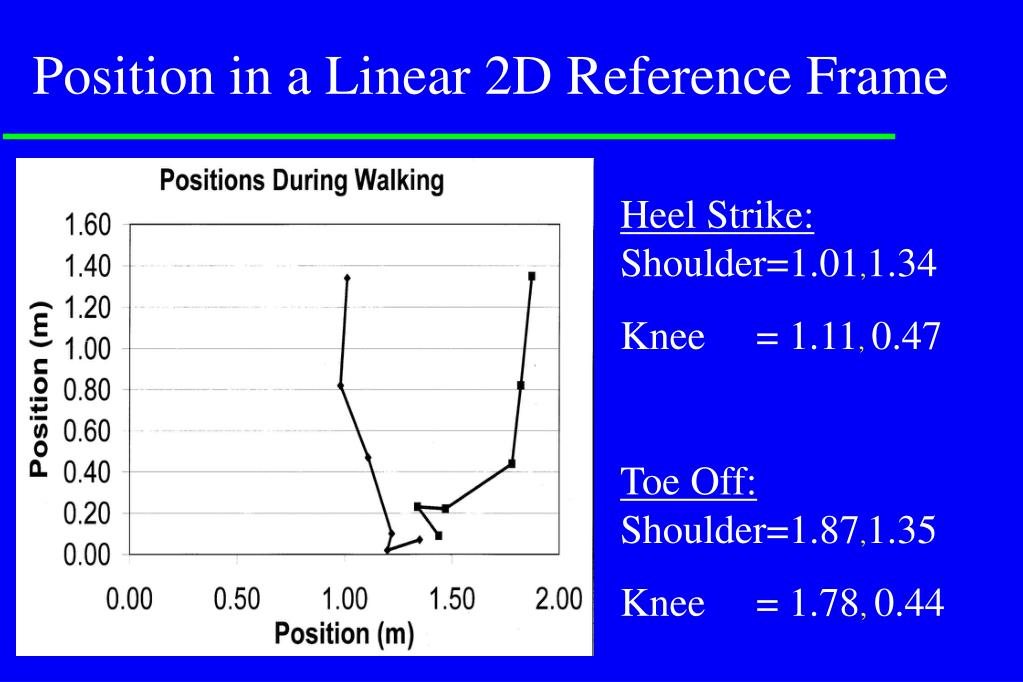 Position in a Linear 2D Reference Frame

Positions During Walking

Position (m)

1.60
1.40
1.20
1.00
0.80
0.60
0.40
0.20
0.00

0.00 0.50 1.00 1.50 2.00

Position (m)

Heel Strike:
Shoulder=1.01,1.34

Knee = 1.11, 0.47

Toe Off:
Shoulder=1.87,1.35

Knee = 1.78, 0.44